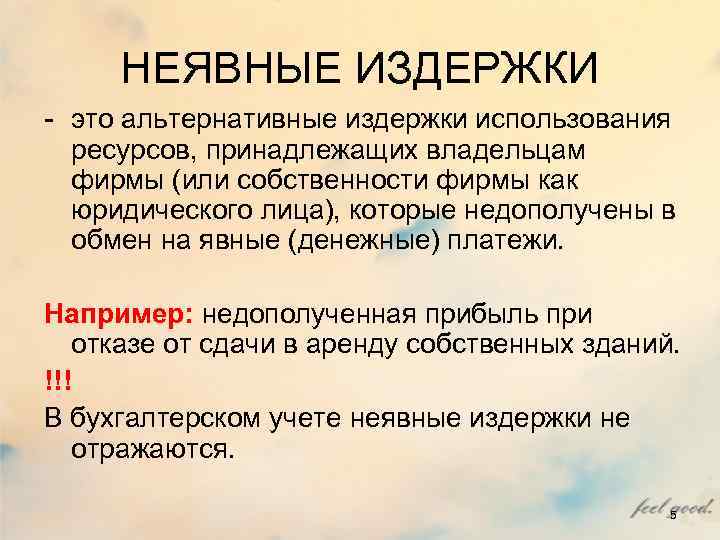 НЕЯВНЫЕ ИЗДЕРЖКИ

- это альтернативные издержки использования ресурсов, принадлежащих владельцам фирмы (или собственности фирмы как юридического лица), которые недополучены в обмен на явные (денежные) платежи.

Например: недополученная прибыль при отказе от сдачи в аренду собственных зданий.

!!!

В бухгалтерском учете неявные издержки не отражаются.

feel good.

5